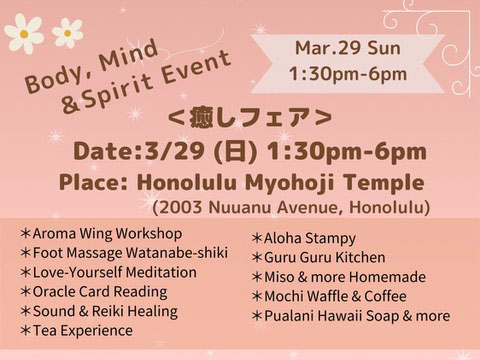 Body, Mind & Spirit Event

Mar.29 Sun
1:30pm-6pm

＜癒しフェア＞

Date:3/29 (日) 1:30pm-6pm
Place: Honolulu Myohoji Temple
(2003 Nuuanu Avenue, Honolulu)

＊Aroma Wing Workshop
＊Foot Massage Watanabe-shiki
＊Love-Yourself Meditation
＊Oracle Card Reading
＊Sound & Reiki Healing
＊Tea Experience

＊Aloha Stampy
＊Guru Guru Kitchen
＊Miso & more Homemade
＊Mochi Waffle & Coffee
＊Pualani Hawaii Soap & more